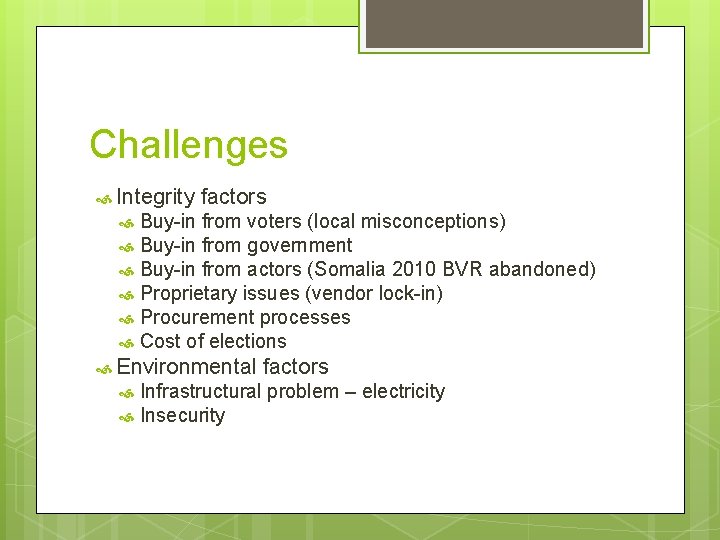 Challenges

Integrity factors
Buy-in from voters (local misconceptions)
Buy-in from government
Buy-in from actors (Somalia 2010 BVR abandoned)
Proprietary issues (vendor lock-in)
Procurement processes
Cost of elections
Environmental factors
Infrastructural problem – electricity
Insecurity